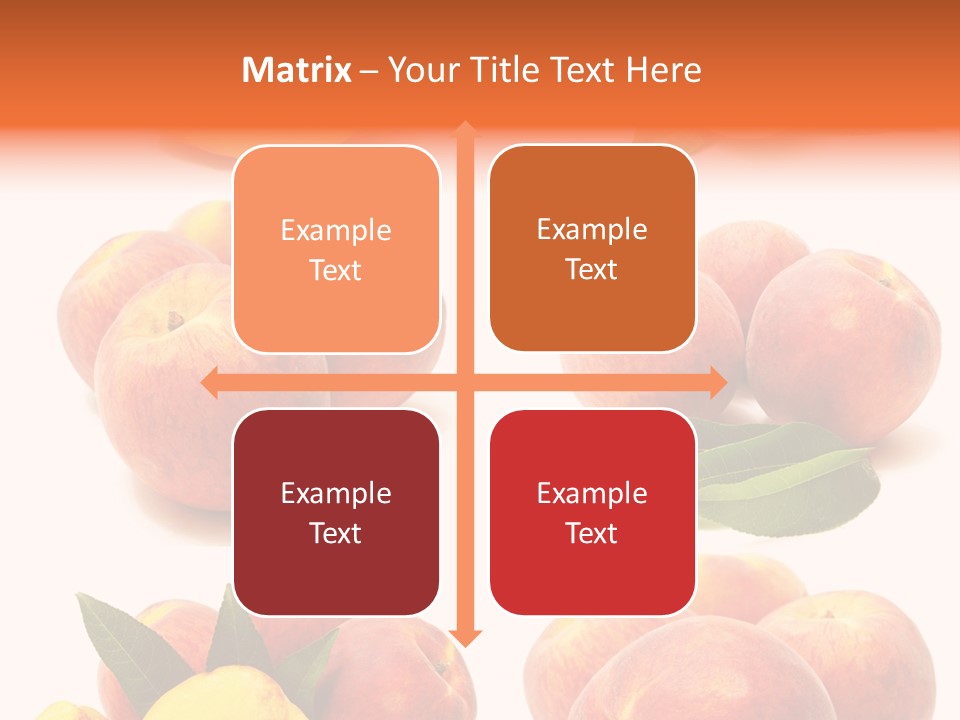 Matrix – Your Title Text Here

Example Text

Example Text

Example Text

Example Text